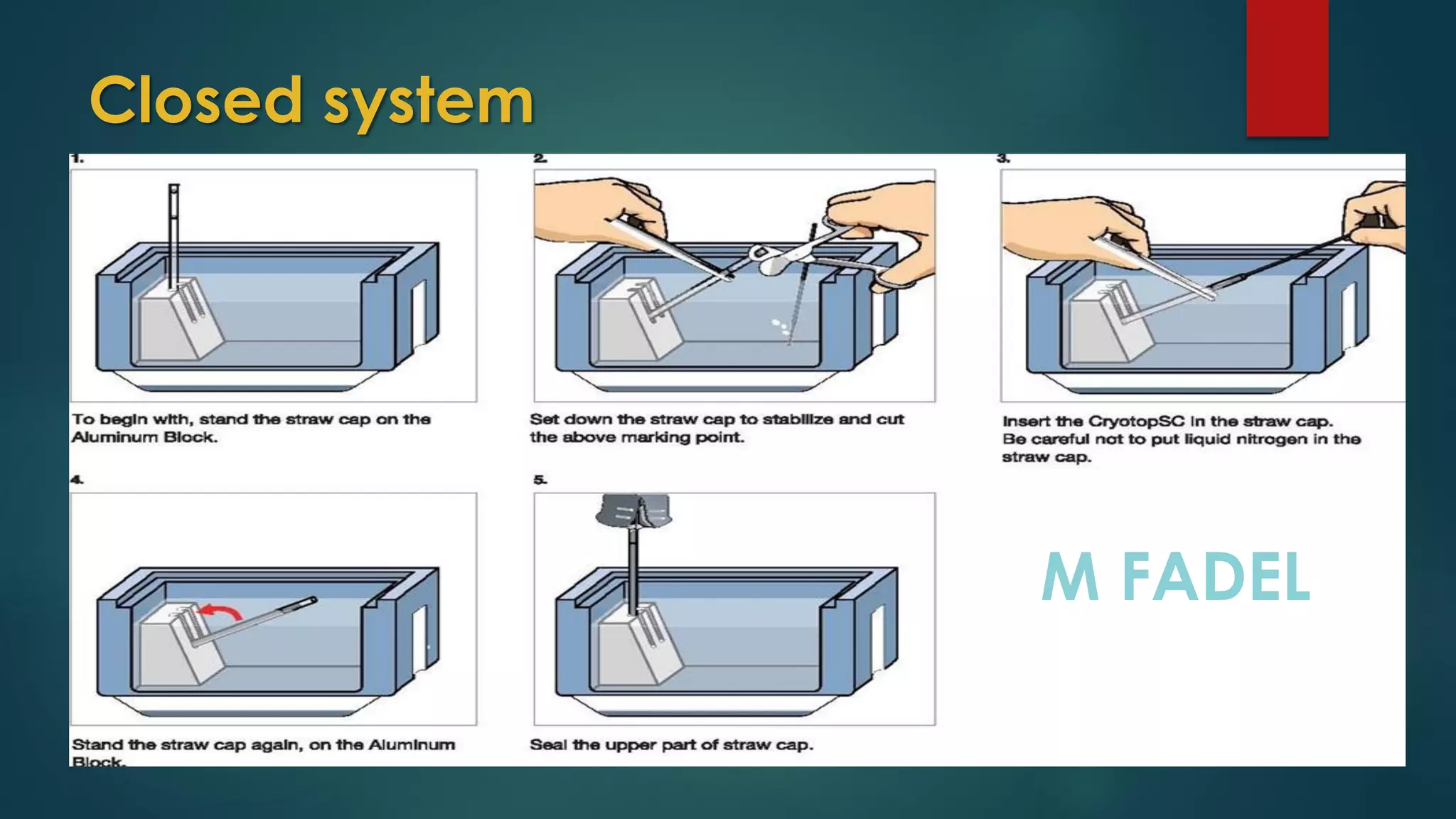 Closed system

1.

To begin with, stand the straw cap on the Aluminum Block.

2.

Set down the straw cap to stabilize and cut the above marking point.

3.

Insert the CryotopSC in the straw cap. Be careful not to put liquid nitrogen in the straw cap.

4.

Stand the straw cap again, on the Aluminum Block.

5.

Seal the upper part of straw cap.

M FADEL